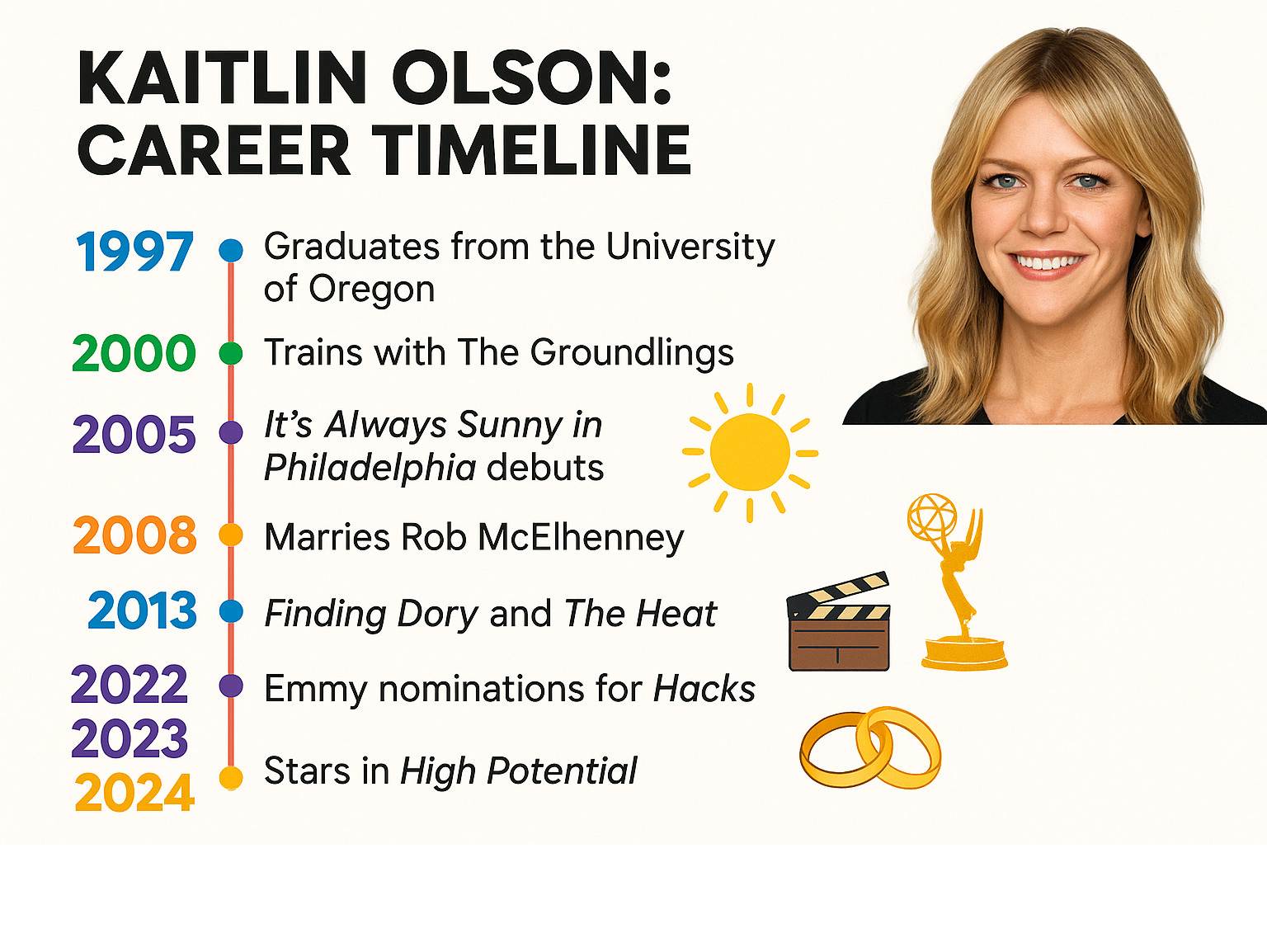 KAITLIN OLSON: CAREER TIMELINE

1997 Graduates from the University of Oregon

2000 Trains with The Groundlings

2005 It's Always Sunny in Philadelphia debuts

2008 Marries Rob McElhenney

2013 Finding Dory and The Heat

2022 Emmy nominations for Hacks
2023

2024 Stars in High Potential